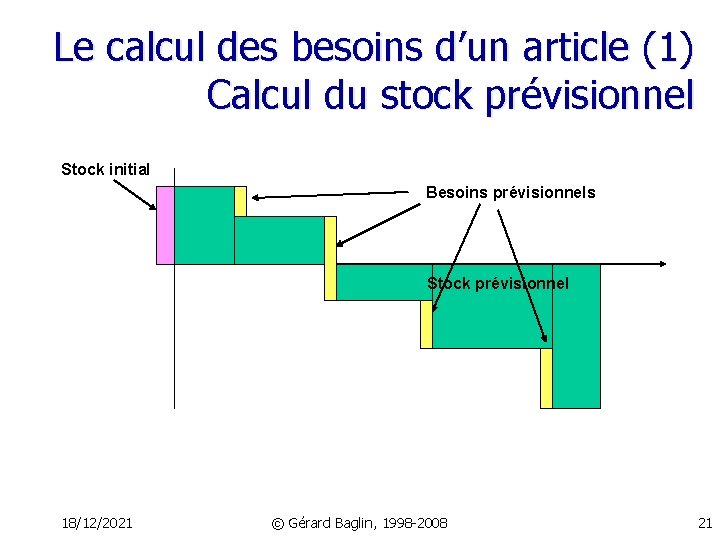 Le calcul des besoins d'un article (1)
Calcul du stock prévisionnel

Stock initial

Besoins prévisionnels

Stock prévisionnel

18/12/2021

© Gérard Baglin, 1998-2008

21